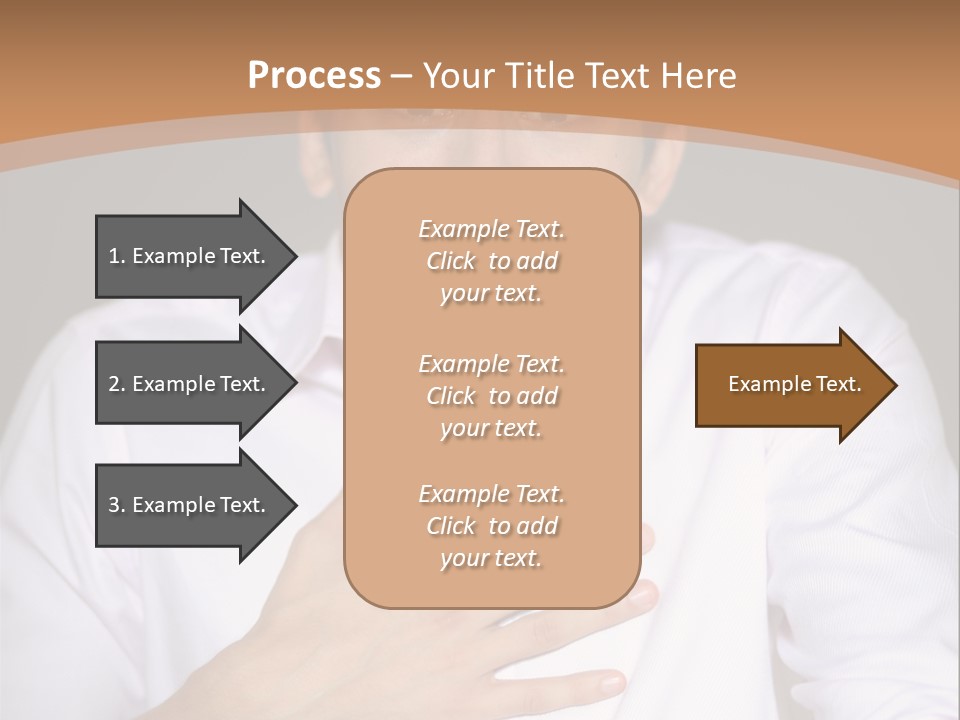 Process – Your Title Text Here

1. Example Text.

2. Example Text.

3. Example Text.

Example Text. Click to add your text.

Example Text. Click to add your text.

Example Text. Click to add your text.

Example Text.